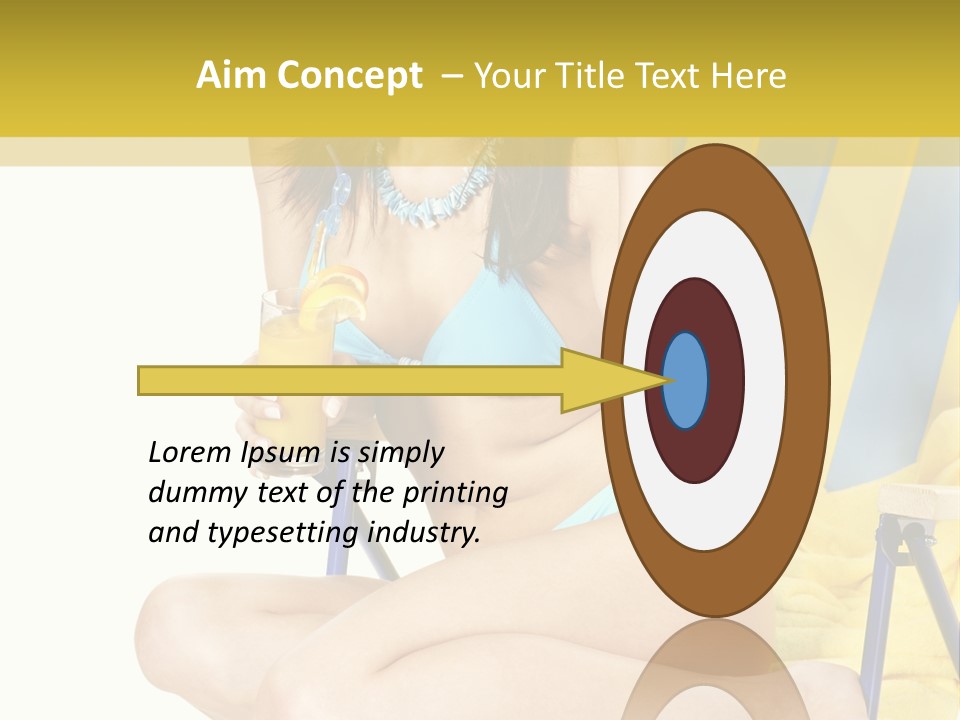 Aim Concept – Your Title Text Here

Lorem Ipsum is simply dummy text of the printing and typesetting industry.